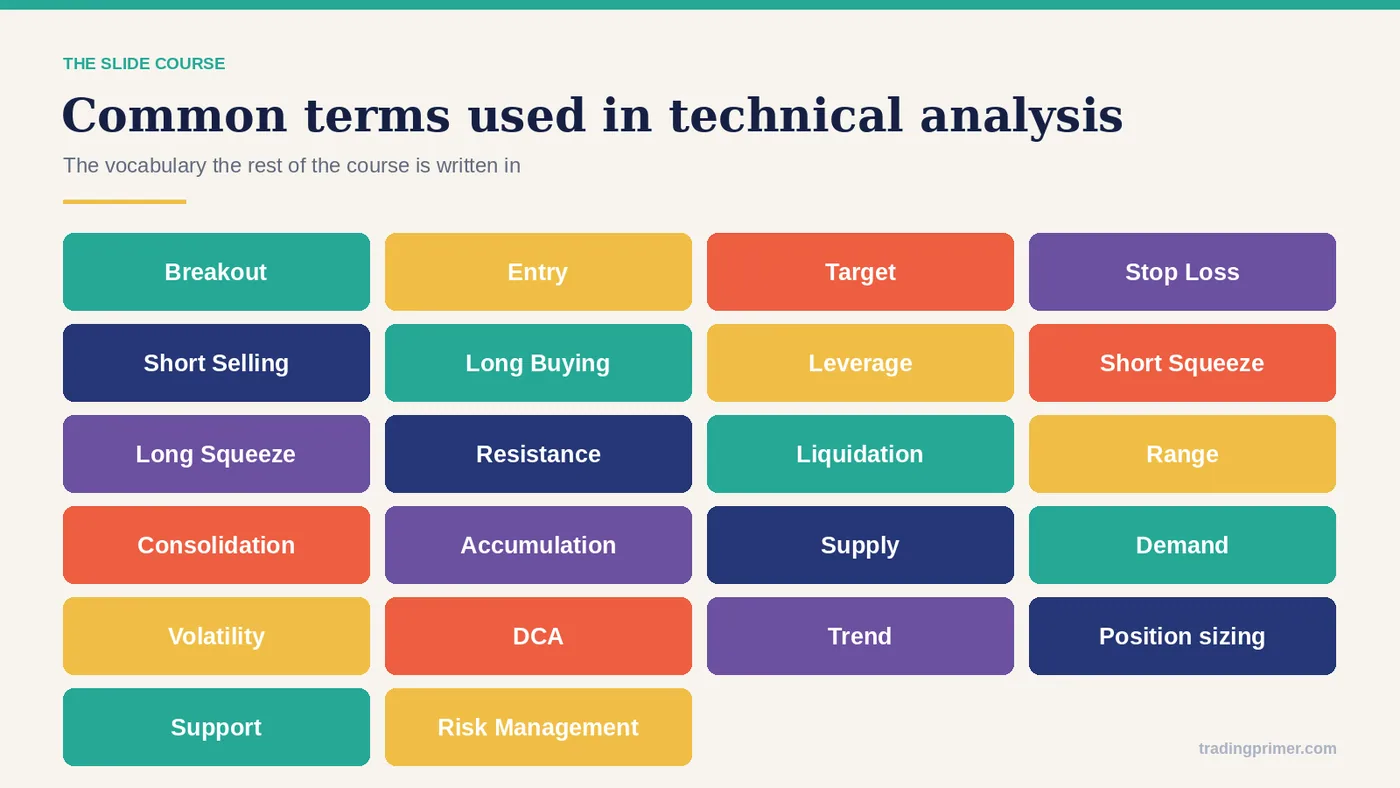 THE SLIDE COURSE

Common terms used in technical analysis

The vocabulary the rest of the course is written in

Breakout

Entry

Target

Stop Loss

Short Selling

Long Buying

Leverage

Short Squeeze

Long Squeeze

Resistance

Liquidation

Range

Consolidation

Accumulation

Supply

Demand

Volatility

DCA

Trend

Position sizing

Support

Risk Management

tradingprimer.com